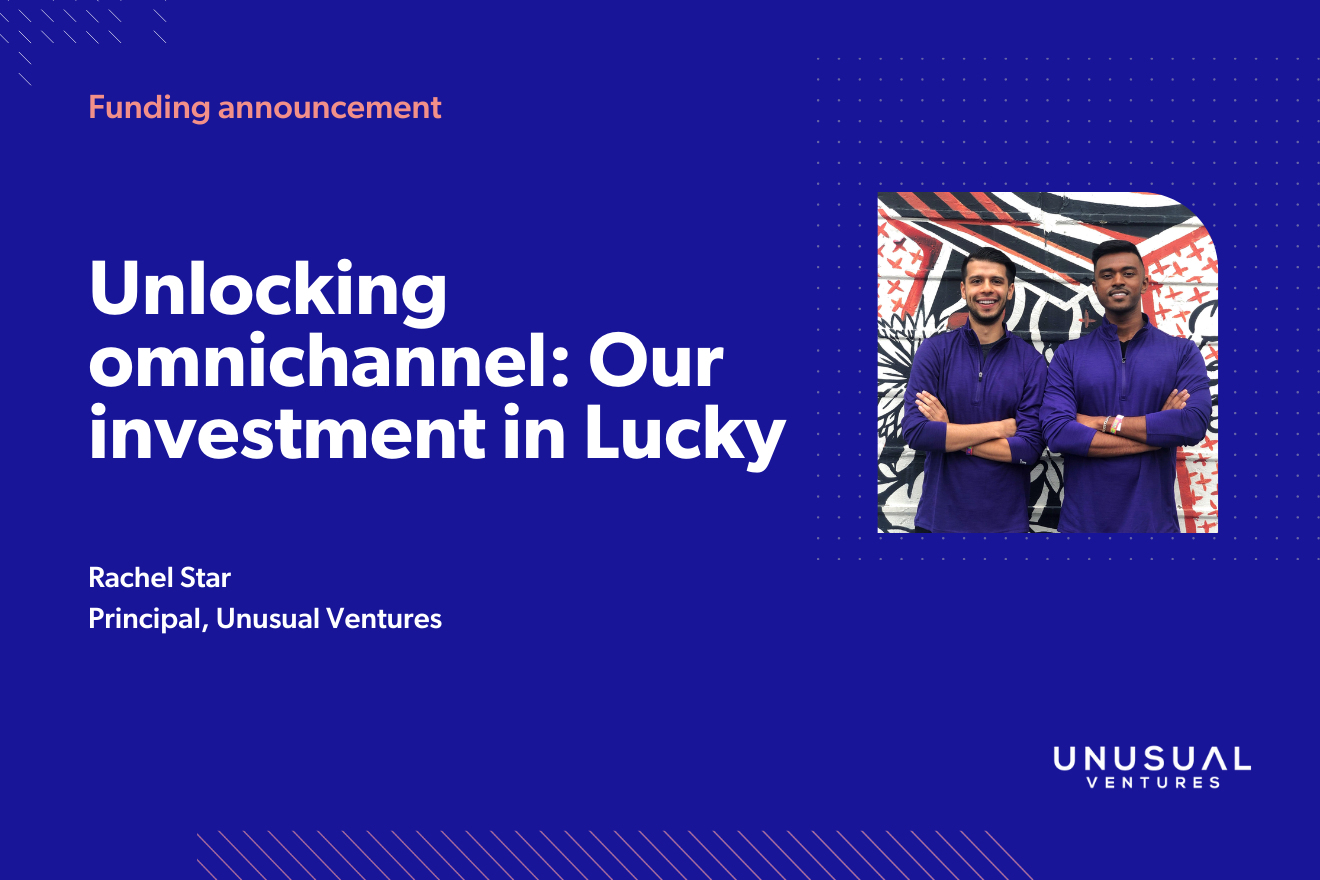 Funding announcement

Unlocking omnichannel: Our investment in Lucky

Rachel Star
Principal, Unusual Ventures

UNUSUAL
VENTURES